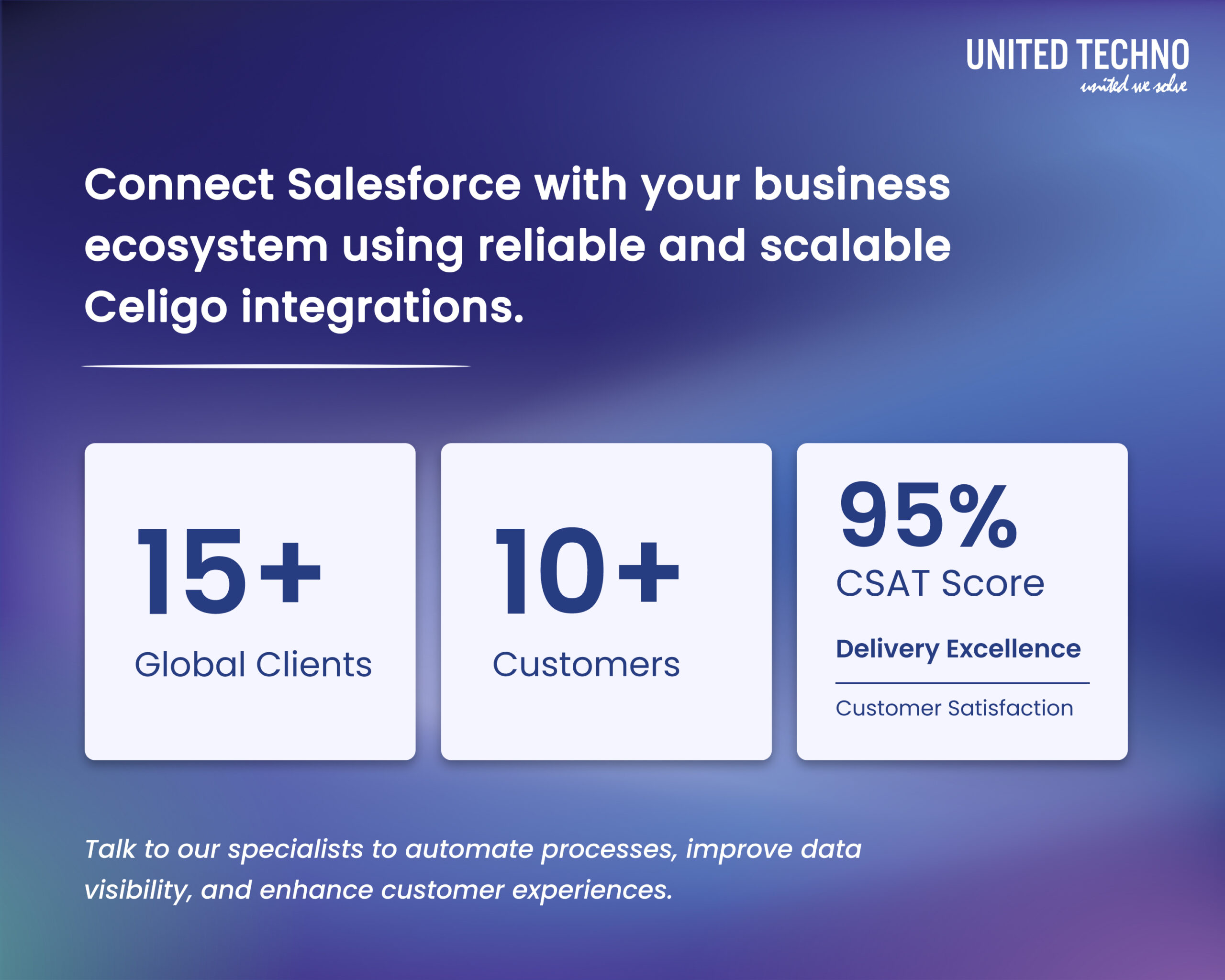 UNITED TECHNO
united we solve

Connect Salesforce with your business ecosystem using reliable and scalable Celigo integrations.

15+
Global Clients

10+
Customers

95%
CSAT Score

Delivery Excellence

Customer Satisfaction

Talk to our specialists to automate processes, improve data visibility, and enhance customer experiences.